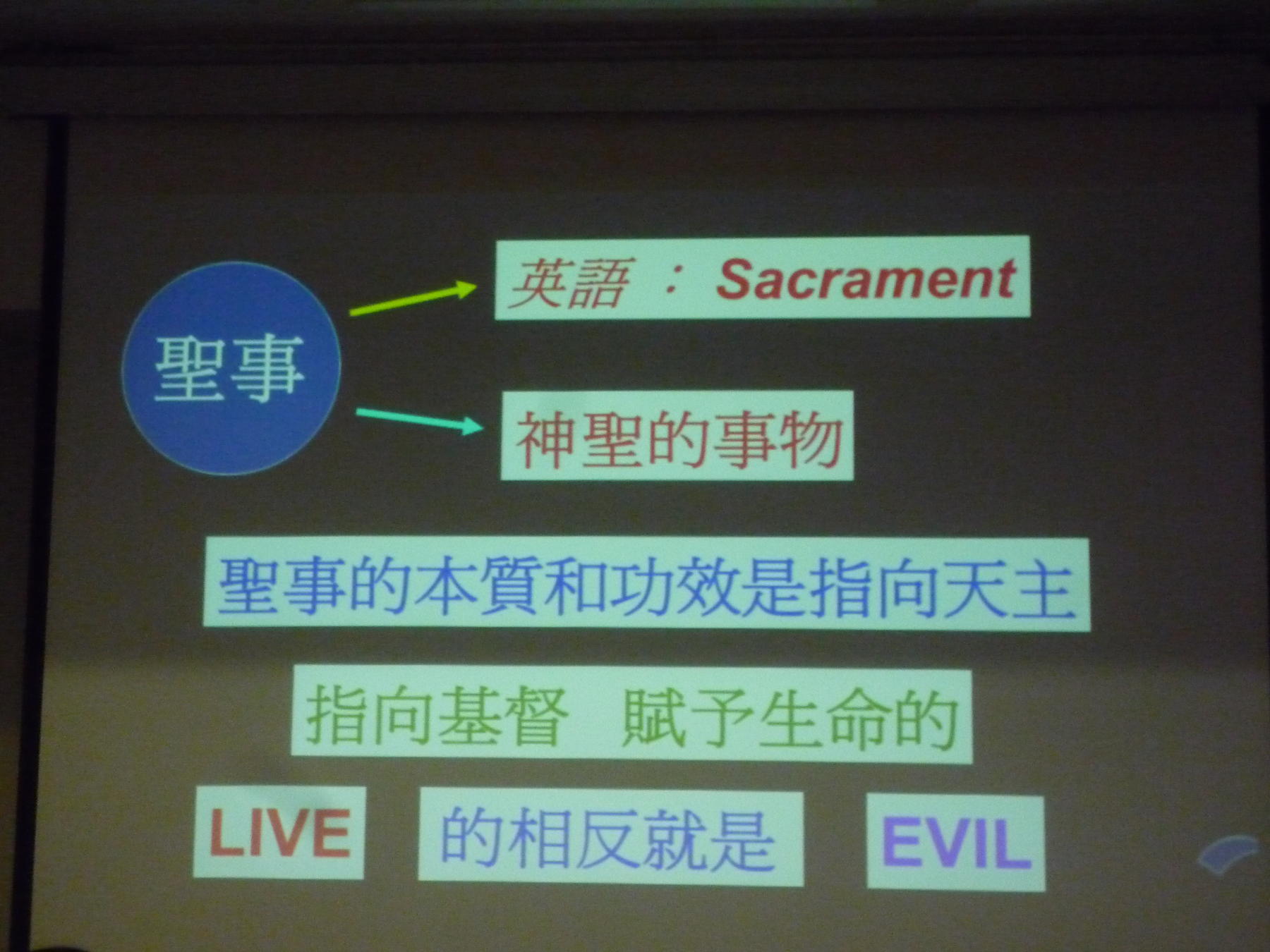 聖事

英語 ： Sacrament

神聖的事物

聖事的本質和功效是指向天主

指向基督 賦予生命的

LIVE 的相反就是 EVIL